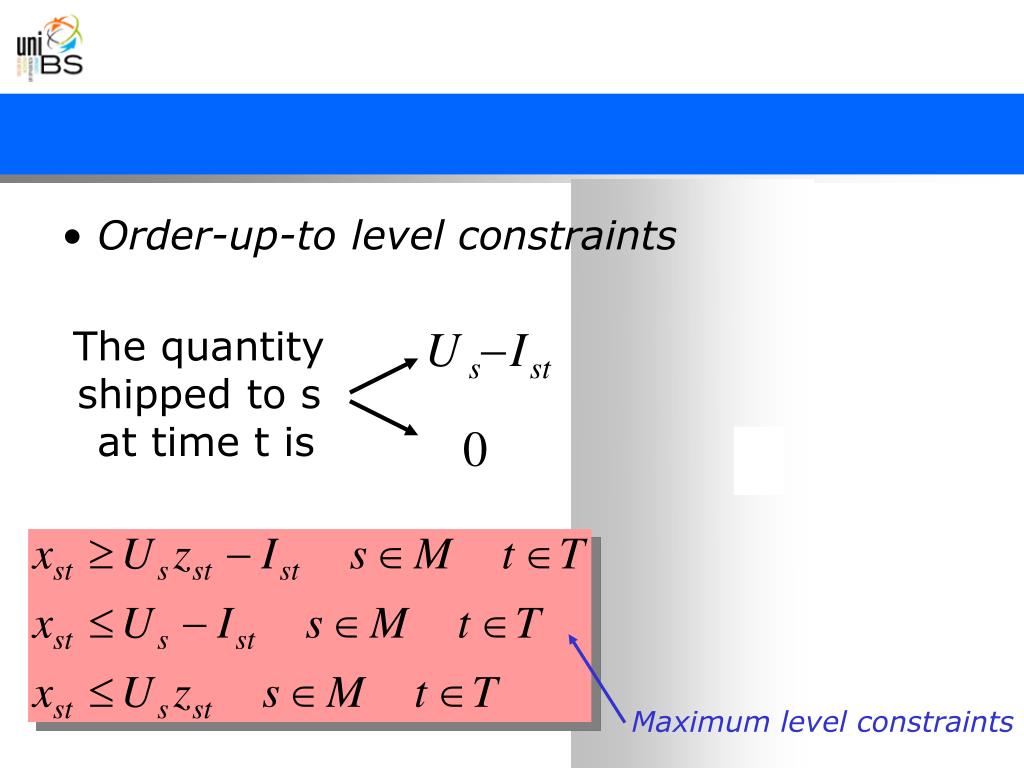 uni BS

• Order-up-to level constraints

The quantity shipped to s at time t is

$U_s - I_{st}$

$0$

$x_{st} \geq U_s z_{st} - I_{st} \quad s \in M \quad t \in T$

$x_{st} \leq U_s - I_{st} \quad s \in M \quad t \in T$

$x_{st} \leq U_s z_{st} \quad s \in M \quad t \in T$

Maximum level constraints